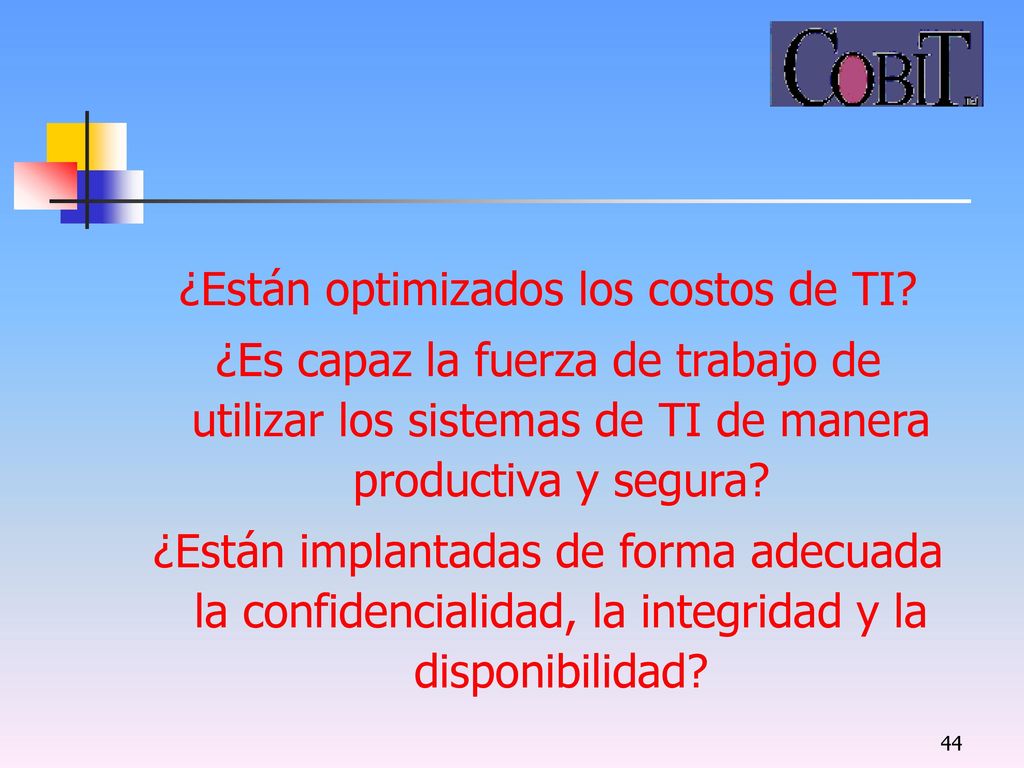 COBIT

¿Están optimizados los costos de TI?

¿Es capaz la fuerza de trabajo de utilizar los sistemas de TI de manera productiva y segura?

¿Están implantadas de forma adecuada la confidencialidad, la integridad y la disponibilidad?

44